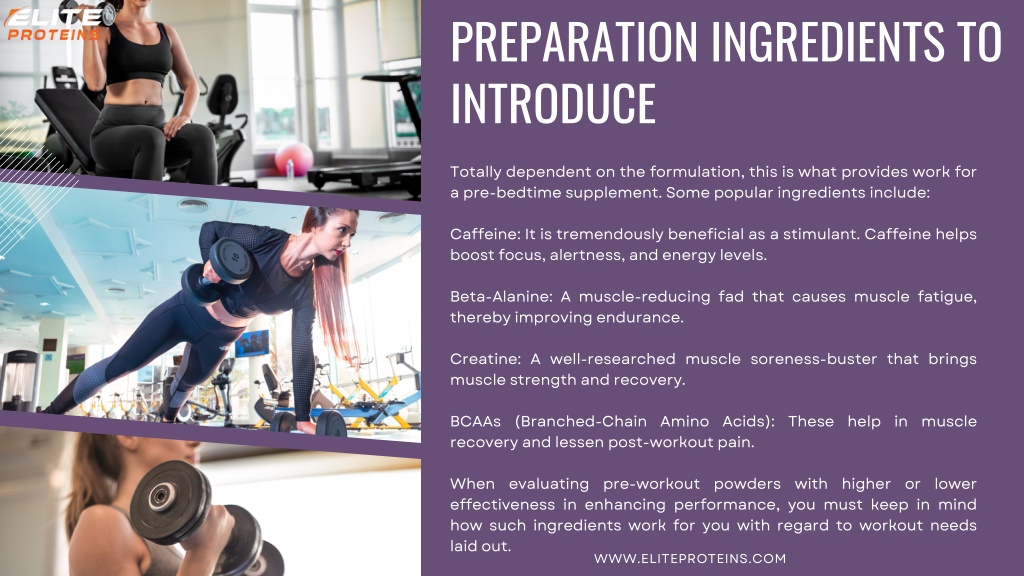 ELITE PROTEINS

PREPARATION INGREDIENTS TO INTRODUCE

Totally dependent on the formulation, this is what provides work for a pre-bedtime supplement. Some popular ingredients include:

Caffeine: It is tremendously beneficial as a stimulant. Caffeine helps boost focus, alertness, and energy levels.

Beta-Alanine: A muscle-reducing fad that causes muscle fatigue, thereby improving endurance.

Creatine: A well-researched muscle soreness-buster that brings muscle strength and recovery.

BCAAs (Branched-Chain Amino Acids): These help in muscle recovery and lessen post-workout pain.

When evaluating pre-workout powders with higher or lower effectiveness in enhancing performance, you must keep in mind how such ingredients work for you with regard to workout needs laid out.

WWW.ELITEPROTEINS.COM